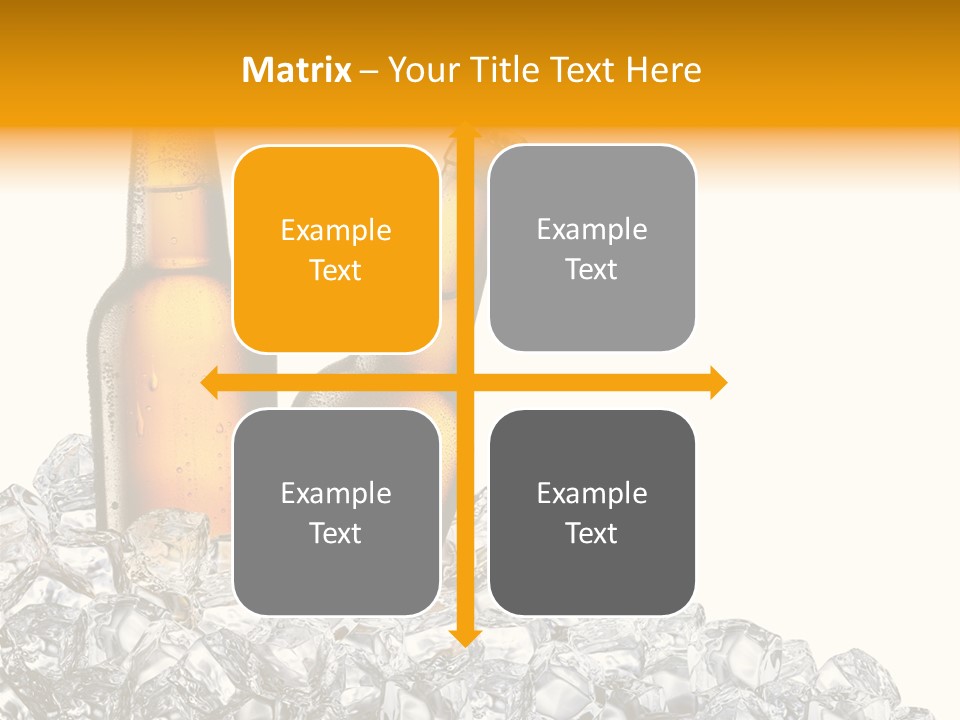 Matrix – Your Title Text Here

Example Text

Example Text

Example Text

Example Text